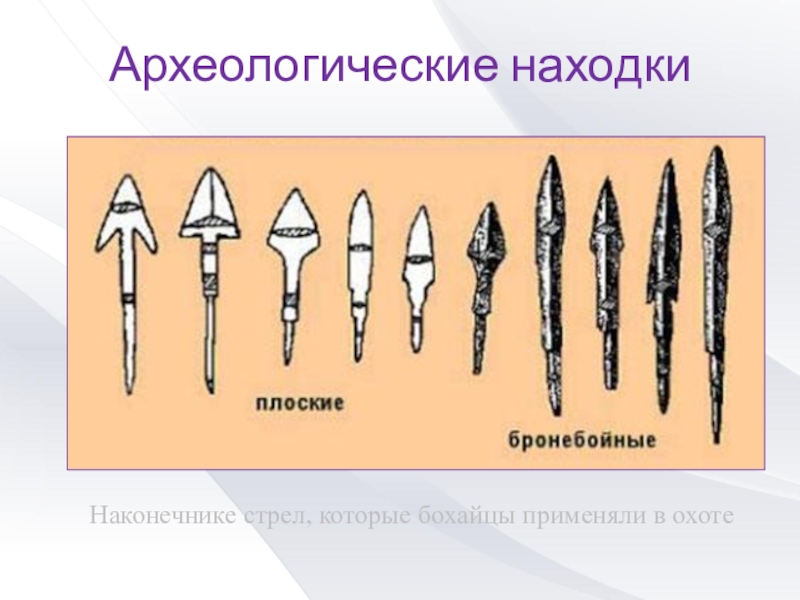 Археологические находки

плоские

бронебойные

Наконечнике стрел, которые бохайцы применяли в охоте